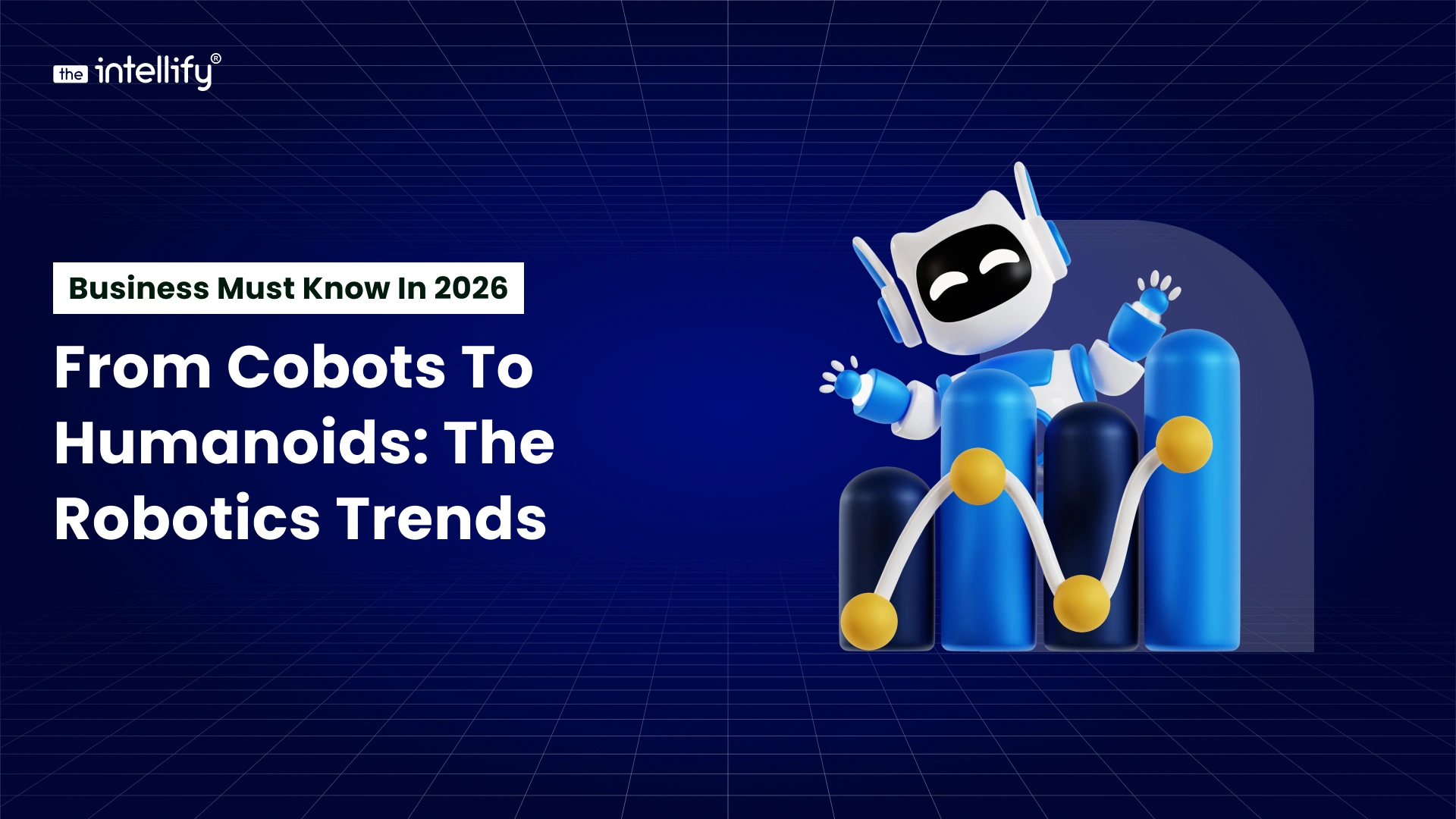 the intellify®

Business Must Know In 2026

From Cobots To Humanoids: The Robotics Trends